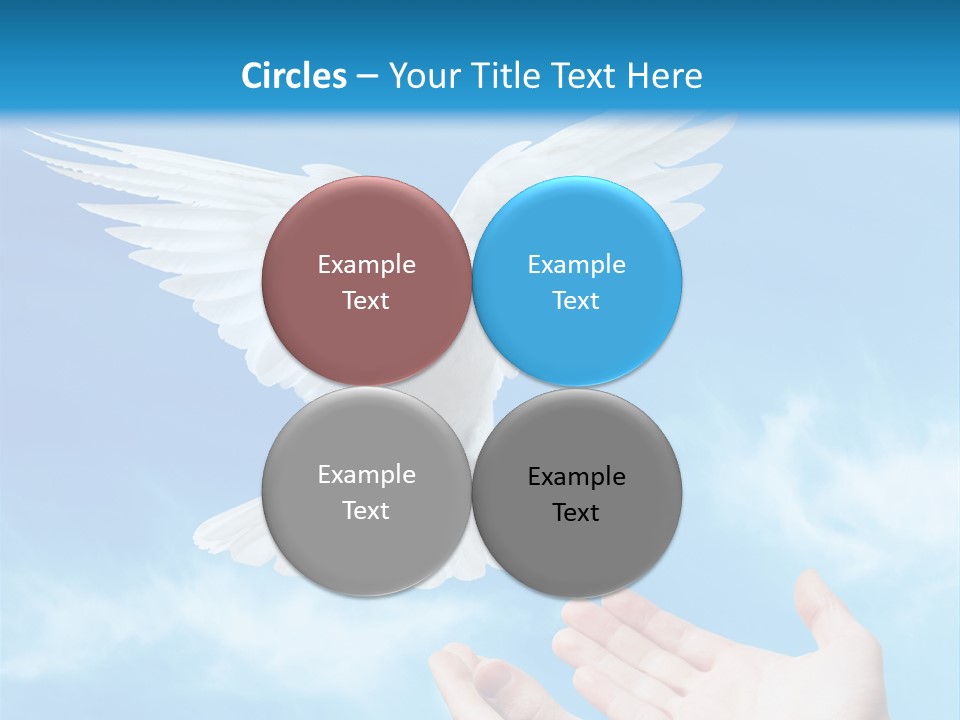 Circles – Your Title Text Here

Example Text

Example Text

Example Text

Example Text